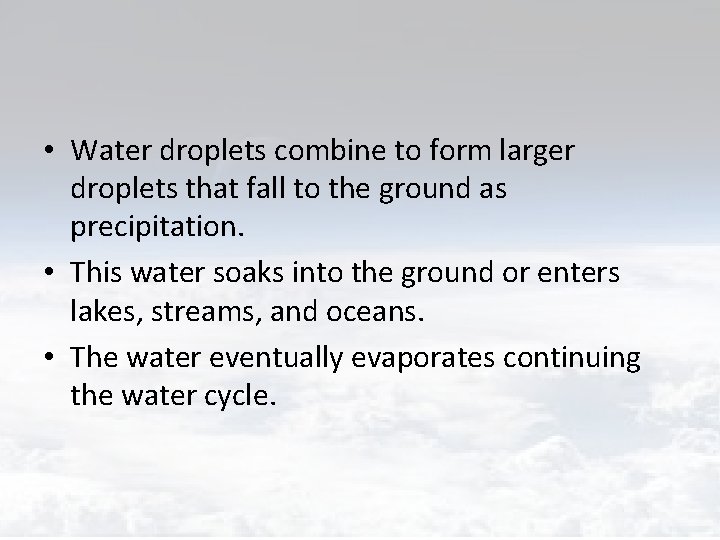 • Water droplets combine to form larger droplets that fall to the ground as precipitation.
• This water soaks into the ground or enters lakes, streams, and oceans.
• The water eventually evaporates continuing the water cycle.